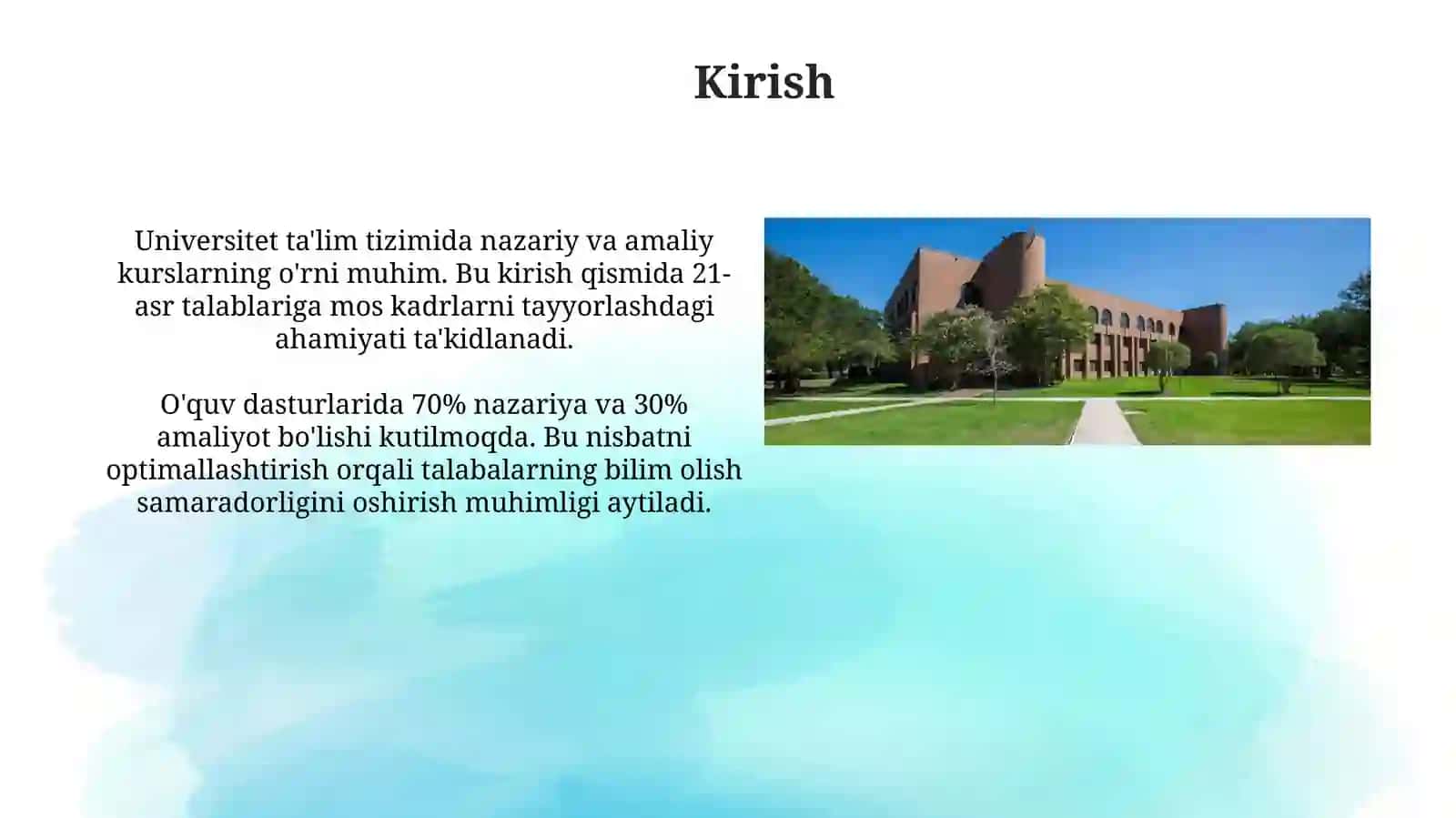 Kirish

Universitet ta'lim tizimida nazariy va amaliy kurslarning o'rni muhim. Bu kirish qismida 21-asr talablariga mos kadrlarni tayyorlashdagi ahamiyati ta'kidlanadi.

O'quv dasturlarida 70% nazariya va 30% amaliyot bo'lishi kutilmoqda. Bu nisbatni optimallashtirish orqali talabalarning bilim olish samaradorligini oshirish muhimligi aytiladi.